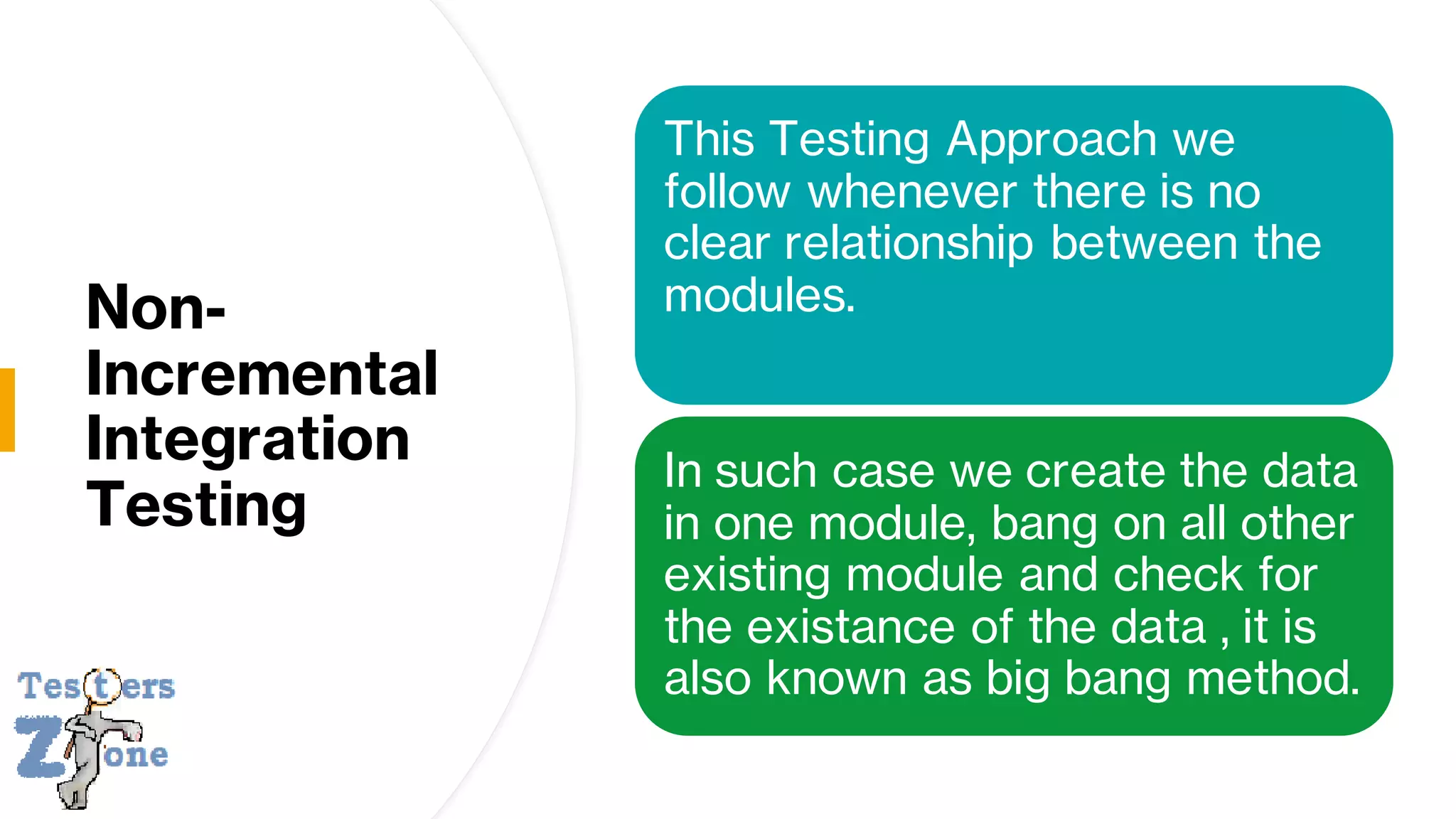 Non-Incremental Integration Testing

This Testing Approach we follow whenever there is no clear relationship between the modules.

In such case we create the data in one module, bang on all other existing module and check for the existance of the data , it is also known as big bang method.

Testers Zone